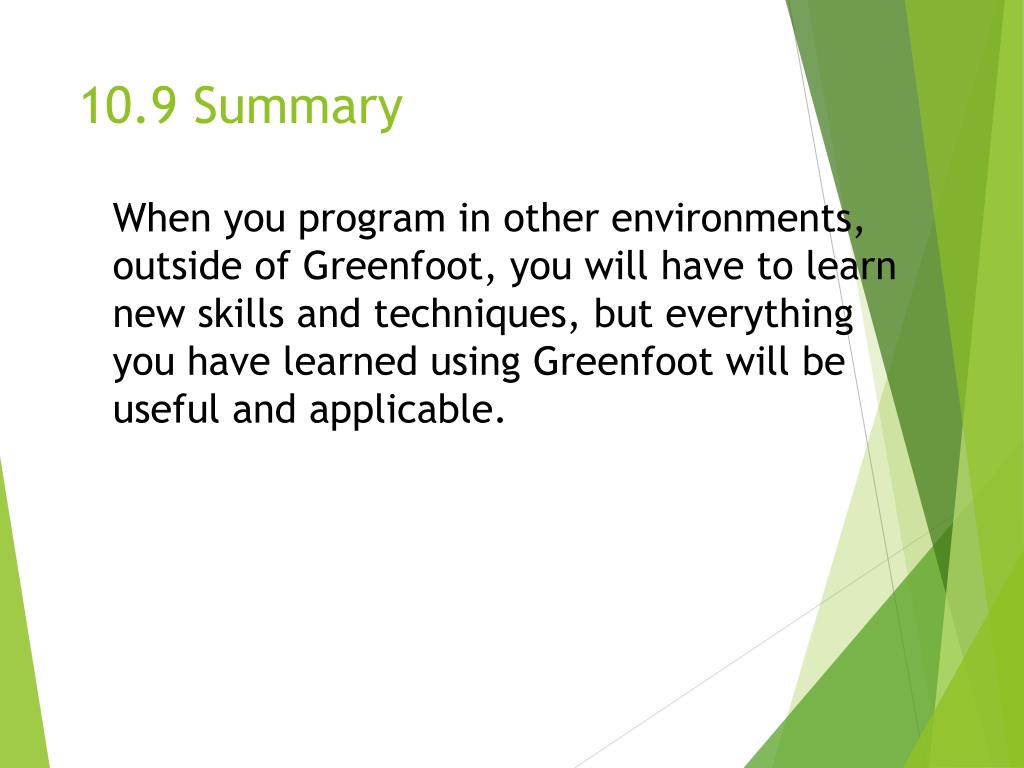 10.9 Summary

When you program in other environments, outside of Greenfoot, you will have to learn new skills and techniques, but everything you have learned using Greenfoot will be useful and applicable.